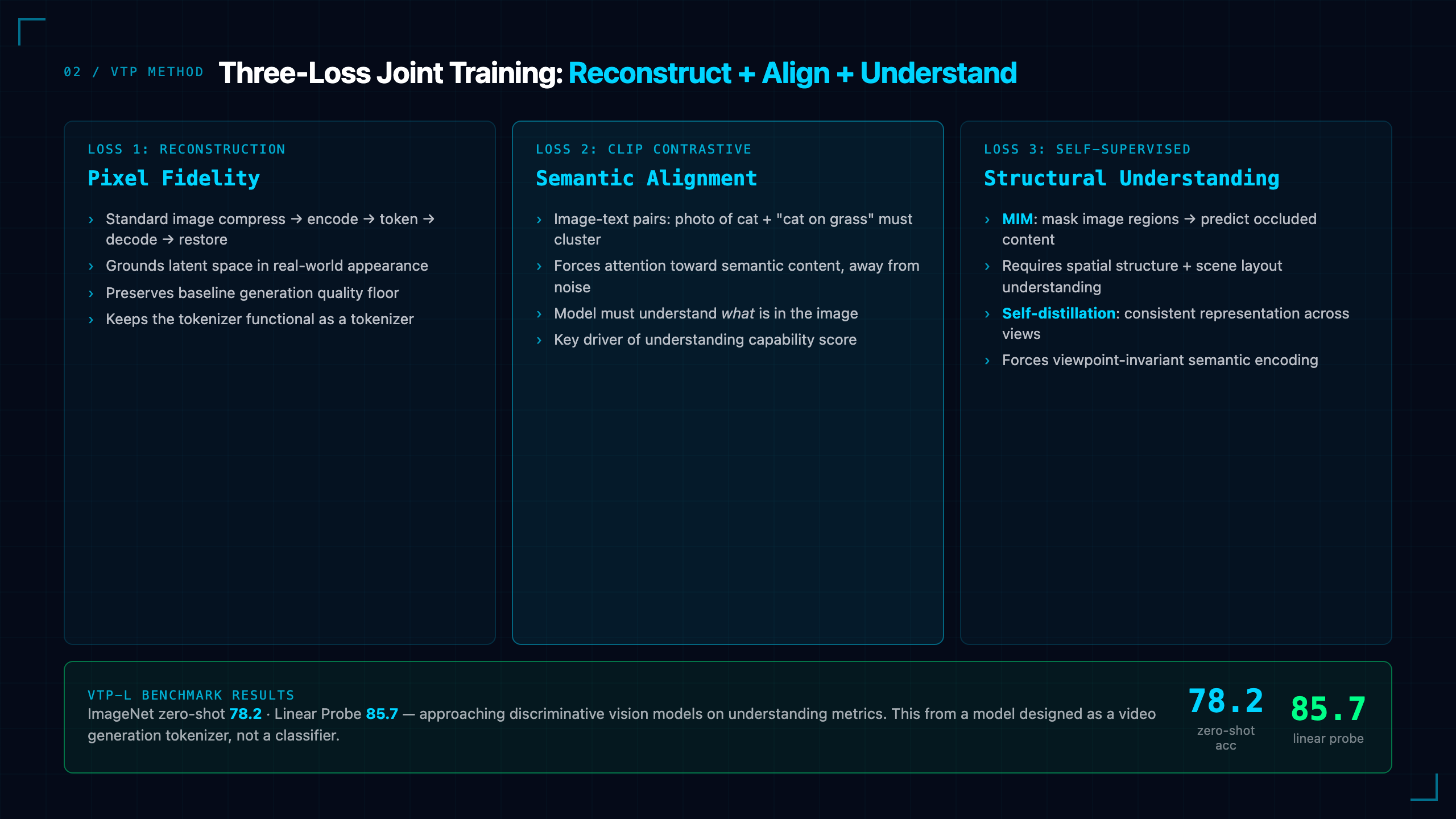 02 / VTP METHOD Three-Loss Joint Training: Reconstruct + Align + Understand

LOSS 1: RECONSTRUCTION
Pixel Fidelity

› Standard image compress → encode → token → decode → restore
› Grounds latent space in real-world appearance
› Preserves baseline generation quality floor
› Keeps the tokenizer functional as a tokenizer

LOSS 2: CLIP CONTRASTIVE
Semantic Alignment

› Image-text pairs: photo of cat + "cat on grass" must cluster
› Forces attention toward semantic content, away from noise
› Model must understand what is in the image
› Key driver of understanding capability score

LOSS 3: SELF-SUPERVISED
Structural Understanding

› MIM: mask image regions → predict occluded content
› Requires spatial structure + scene layout understanding
› Self-distillation: consistent representation across views
› Forces viewpoint-invariant semantic encoding

VTP-L BENCHMARK RESULTS
ImageNet zero-shot 78.2 · Linear Probe 85.7 — approaching discriminative vision models on understanding metrics. This from a model designed as a video generation tokenizer, not a classifier.

78.2
zero-shot acc

85.7
linear probe